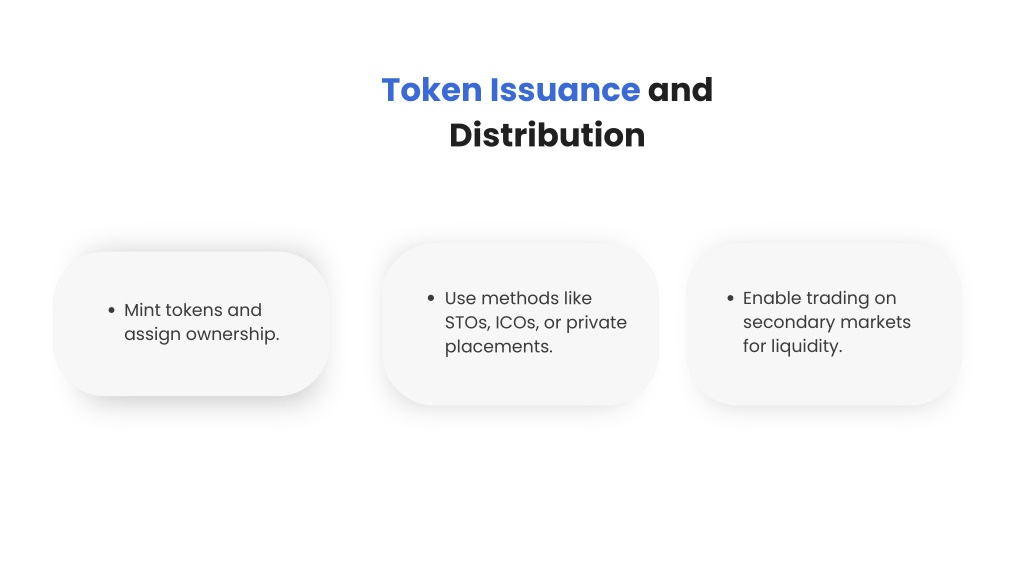 Token Issuance and Distribution

• Mint tokens and assign ownership.

• Use methods like STOs, ICOs, or private placements.

• Enable trading on secondary markets for liquidity.